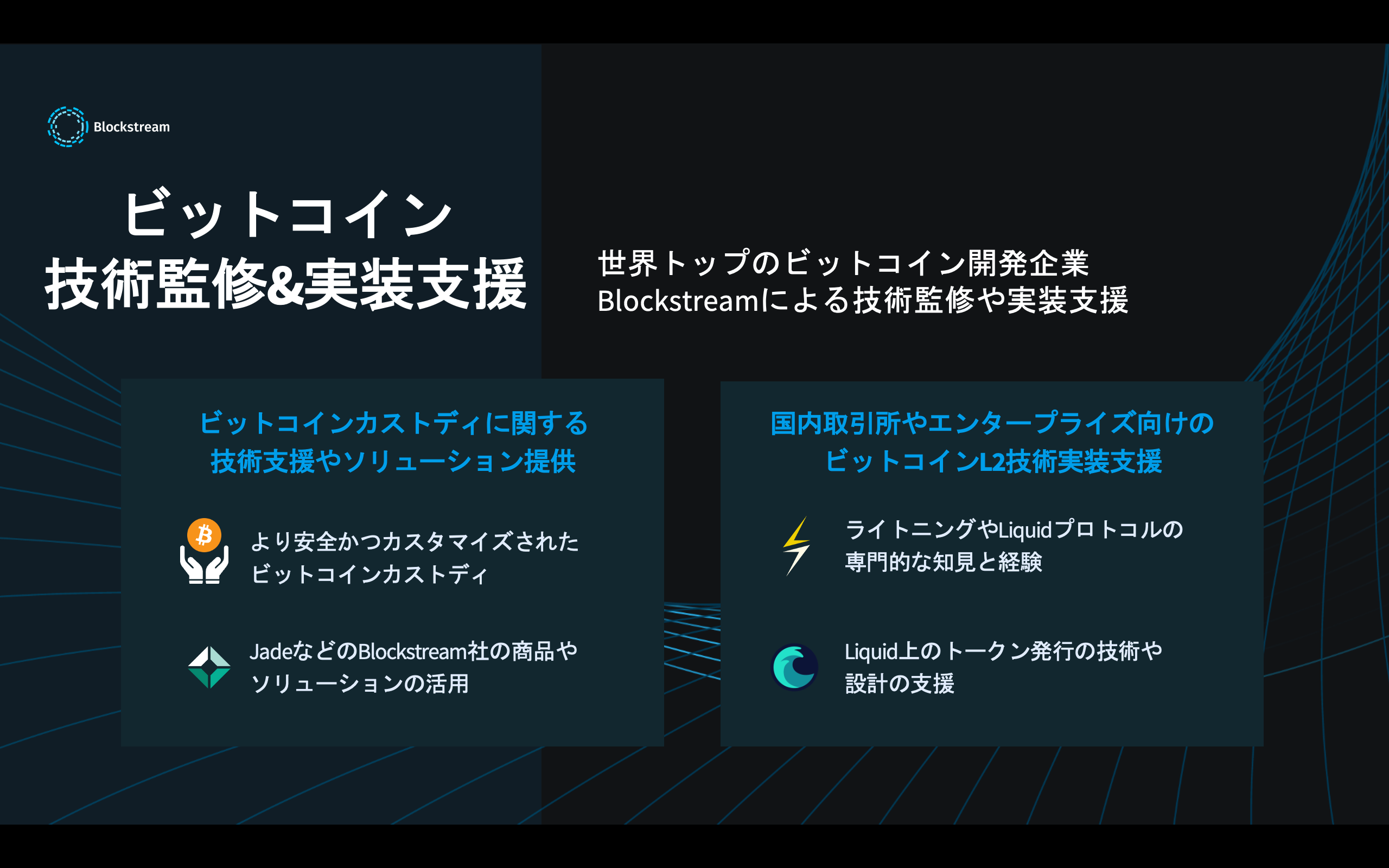 Blockstream

ビットコイン
技術監修&実装支援

世界トップのビットコイン開発企業
Blockstreamによる技術監修や実装支援

ビットコインカストディに関する
技術支援やソリューション提供

より安全かつカスタマイズされた
ビットコインカストディ

JadeなどのBlockstream社の商品や
ソリューションの活用

国内取引所やエンタープライズ向けの
ビットコインL2技術実装支援

ライトニングやLiquidプロトコルの
専門的な知見と経験

Liquid上のトークン発行の技術や
設計の支援